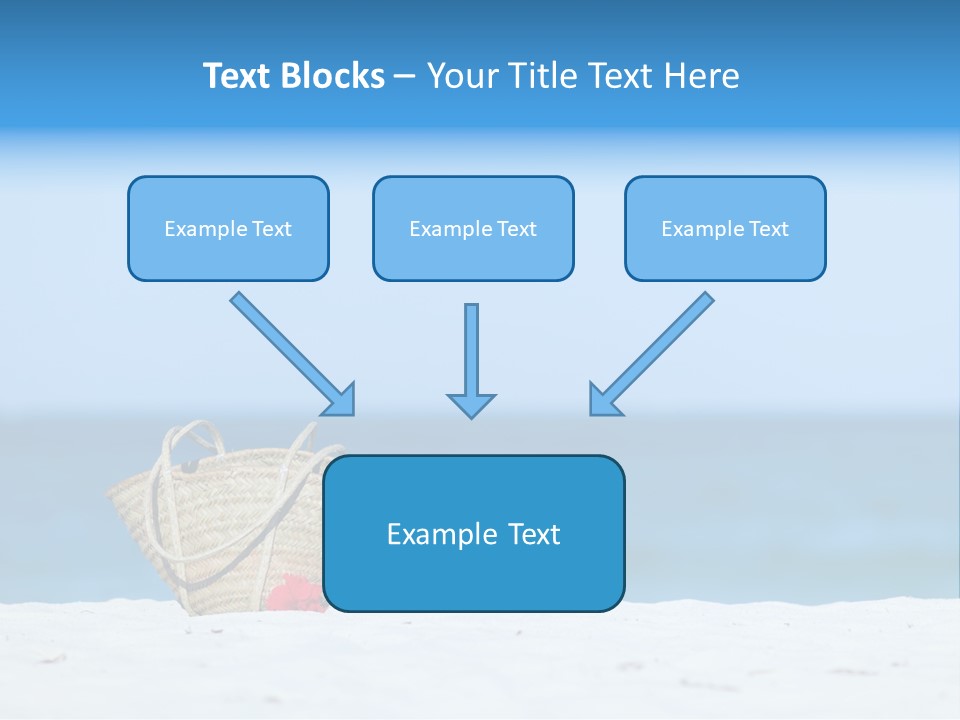 Text Blocks – Your Title Text Here

Example Text

Example Text

Example Text

Example Text